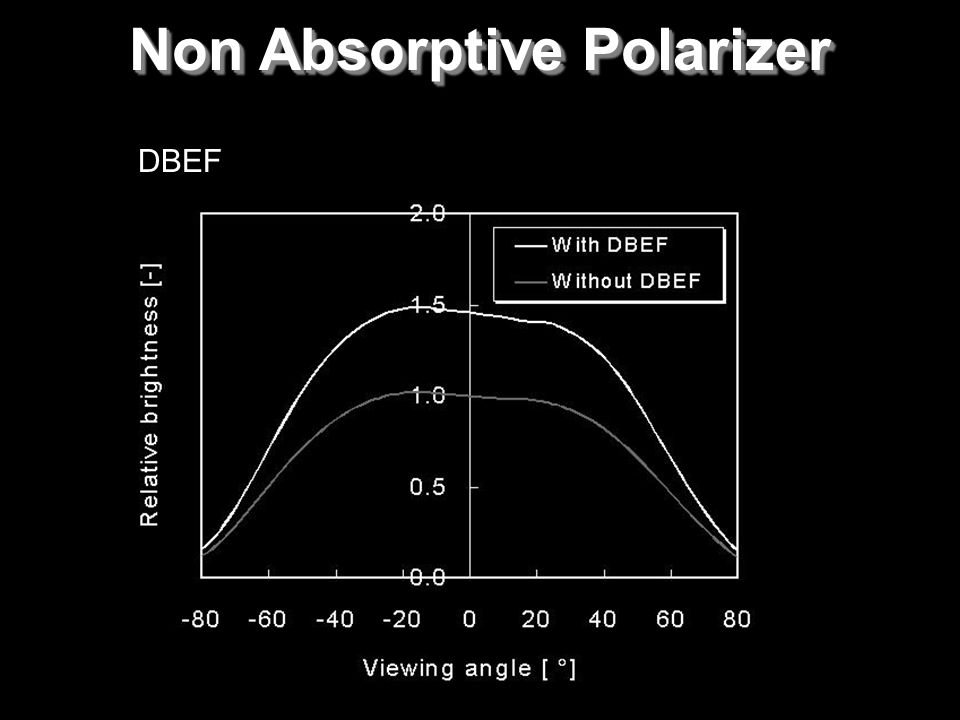 Non Absorptive Polarizer

DBEF

With DBEF
Without DBEF

Relative brightness [-]

2.0
1.5
1.0
0.5
0.0

-80 -60 -40 -20 0 20 40 60 80

Viewing angle [ °]